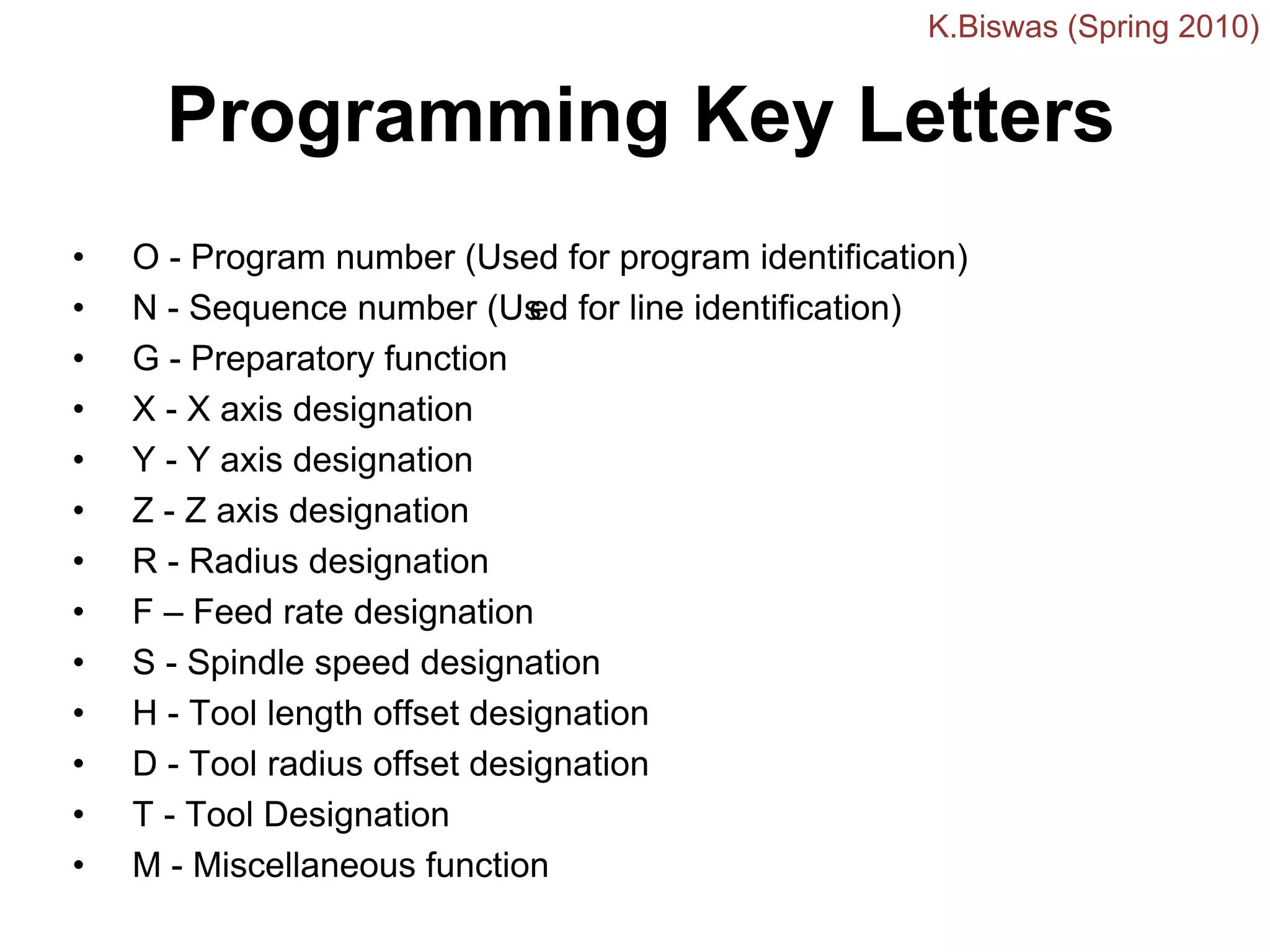 K.Biswas (Spring 2010)

Programming Key Letters

• O - Program number (Used for program identification)
• N - Sequence number (Used for line identification)
• G - Preparatory function
• X - X axis designation
• Y - Y axis designation
• Z - Z axis designation
• R - Radius designation
• F – Feed rate designation
• S - Spindle speed designation
• H - Tool length offset designation
• D - Tool radius offset designation
• T - Tool Designation
• M - Miscellaneous function